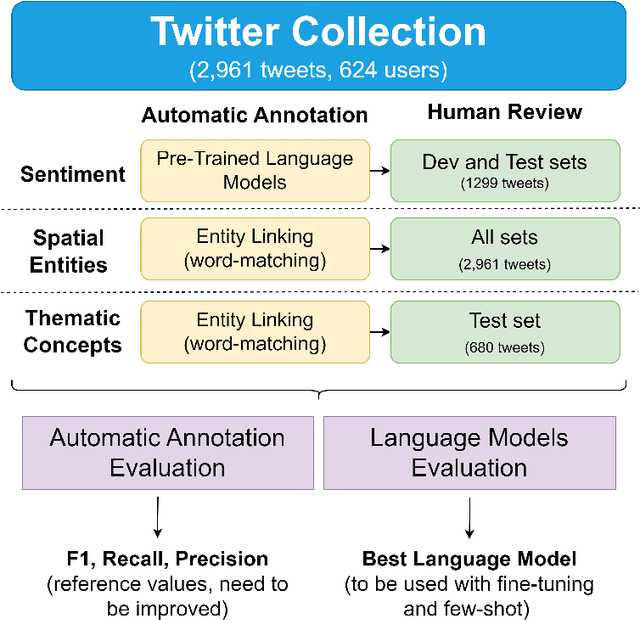 Twitter Collection
(2,961 tweets, 624 users)

Automatic Annotation

Human Review

Sentiment

Pre-Trained Language Models

Dev and Test sets
(1299 tweets)

Spatial Entities

Entity Linking (word-matching)

All sets
(2,961 tweets)

Thematic Concepts

Entity Linking (word-matching)

Test set
(680 tweets)

Automatic Annotation Evaluation

Language Models Evaluation

F1, Recall, Precision
(reference values, need to be improved)

Best Language Model
(to be used with fine-tuning and few-shot)